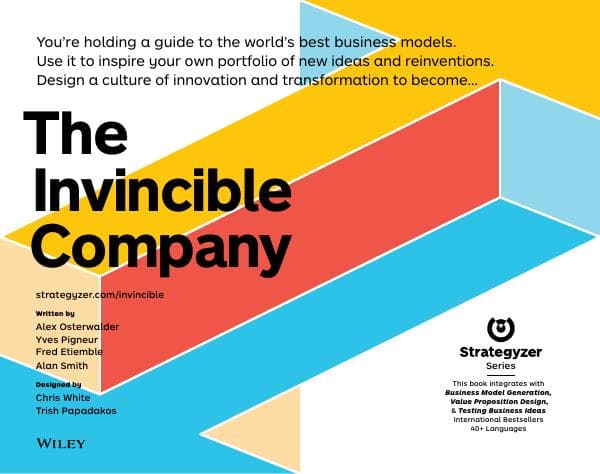 You're holding a guide to the world's best business models.
Use it to inspire your own portfolio of new ideas and reinventions.
Design a culture of innovation and transformation to become...

The Invincible Company

strategyzer.com/invincible

Written by
Alex Osterwalder
Yves Pigneur
Fred Etiemble
Alan Smith

Designed by
Chris White
Trish Papadakos

WILEY

Strategyzer
Series

This book integrates with
Business Model Generation,
Value Proposition Design,
& Testing Business Ideas
International Bestsellers
40+ Languages